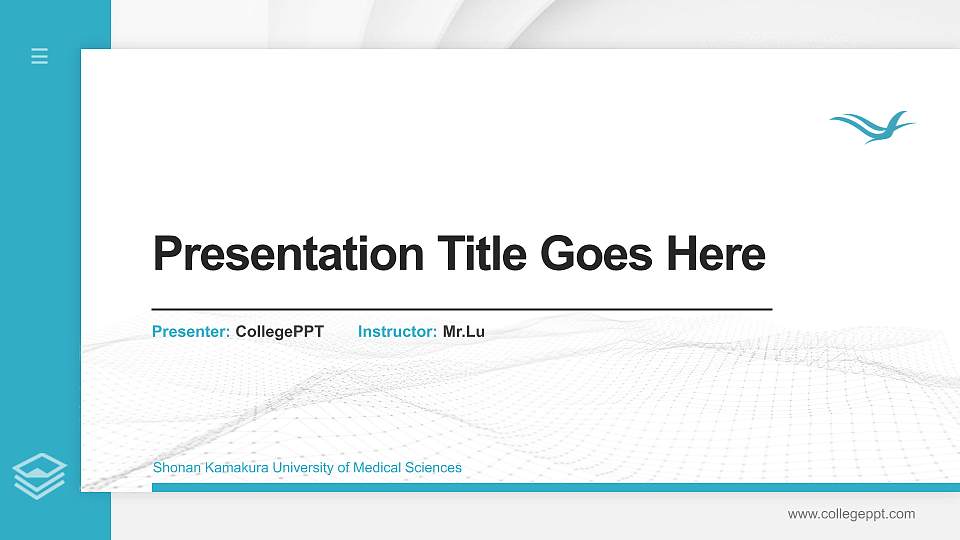 Presentation Title Goes Here

Presenter: CollegePPT Instructor: Mr.Lu

Shonan Kamakura University of Medical Sciences

www.collegeppt.com